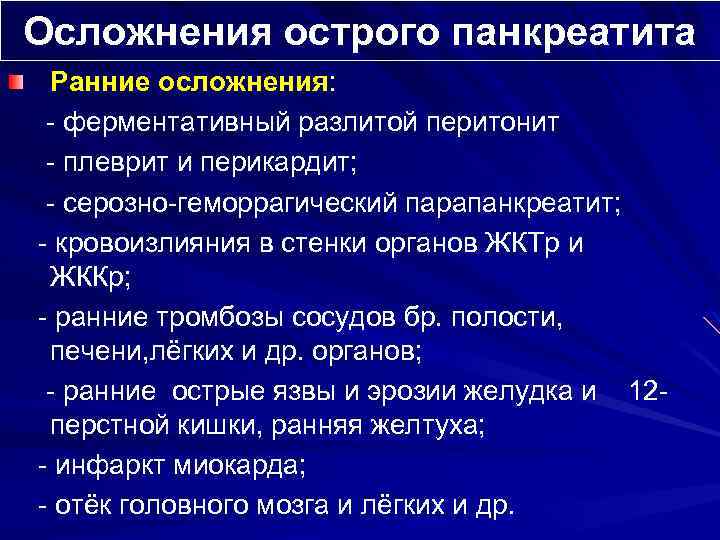 Осложнения острого панкреатита

Ранние осложнения:

- ферментативный разлитой перитонит

- плеврит и перикардит;

- серозно-геморрагический парапанкреатит;

- кровоизлияния в стенки органов ЖКТр и ЖККр;

- ранние тромбозы сосудов бр. полости, печени,лёгких и др. органов;

- ранние острые язвы и эрозии желудка и 12-перстной кишки, ранняя желтуха;

- инфаркт миокарда;

- отёк головного мозга и лёгких и др.